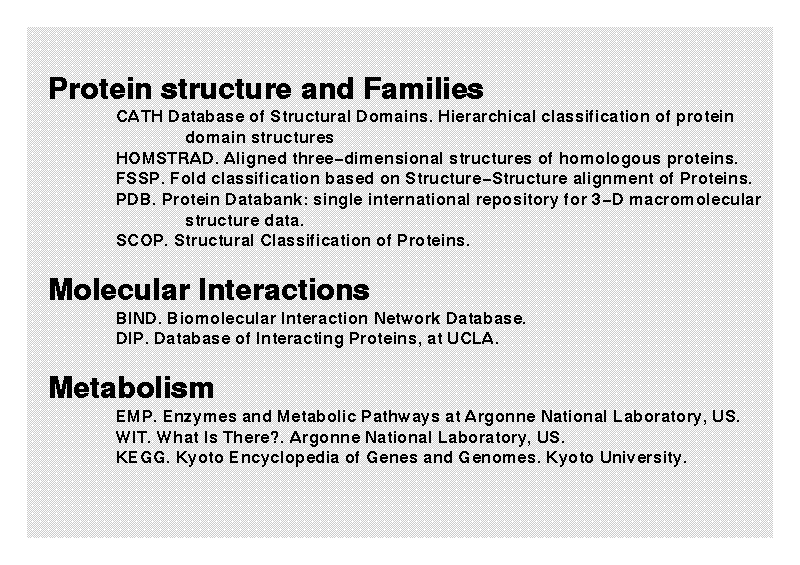 Protein structure and Families

CATH Database of Structural Domains. Hierarchical classification of protein domain structures

HOMSTRAD. Aligned three-dimensional structures of homologous proteins.

FSSP. Fold classification based on Structure-Structure alignment of Proteins.

PDB. Protein Databank: single international repository for 3-D macromolecular structure data.

SCOP. Structural Classification of Proteins.

Molecular Interactions

BIND. Biomolecular Interaction Network Database.

DIP. Database of Interacting Proteins, at UCLA.

Metabolism

EMP. Enzymes and Metabolic Pathways at Argonne National Laboratory, US.

WIT. What Is There?. Argonne National Laboratory, US.

KEGG. Kyoto Encyclopedia of Genes and Genomes. Kyoto University.